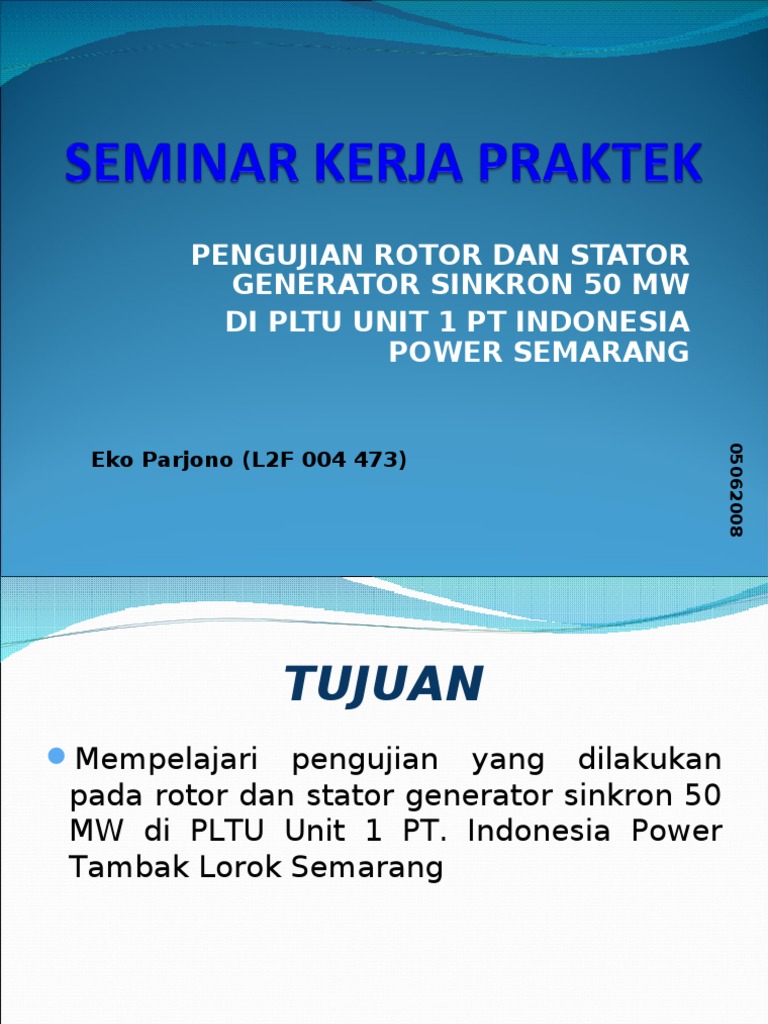 SEMINAR KERJA PRAKTEK

PENGUJIAN ROTOR DAN STATOR GENERATOR SINKRON 50 MW

DI PLTU UNIT 1 PT INDONESIA POWER SEMARANG

Eko Parjono (L2F 004 473)

05062008

TUJUAN

Mempelajari pengujian yang dilakukan pada rotor dan stator generator sinkron 50 MW di PLTU Unit 1 PT. Indonesia Power Tambak Lorok Semarang